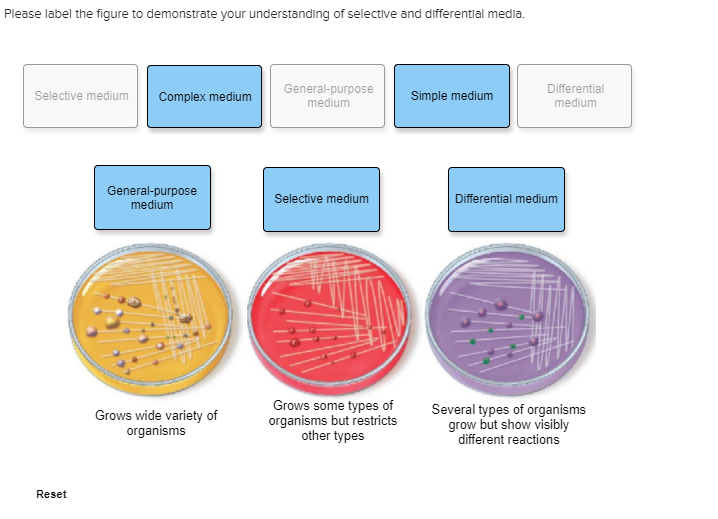 Please label the figure to demonstrate your understanding of selective and differential media.

Selective medium

Complex medium

General-purpose medium

Simple medium

Differential medium

General-purpose medium

Selective medium

Differential medium

Grows wide variety of organisms

Grows some types of organisms but restricts other types

Several types of organisms grow but show visibly different reactions

Reset